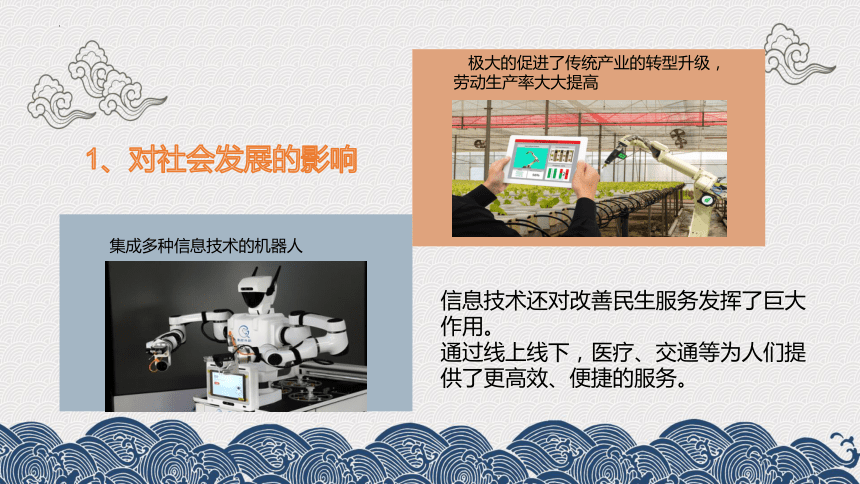 1、对社会发展的影响

极大的促进了传统产业的转型升级，劳动生产率大大提高

集成多种信息技术的机器人

信息技术还对改善民生服务发挥了巨大作用。
通过线上线下，医疗、交通等为人们提供了更高效、便捷的服务。